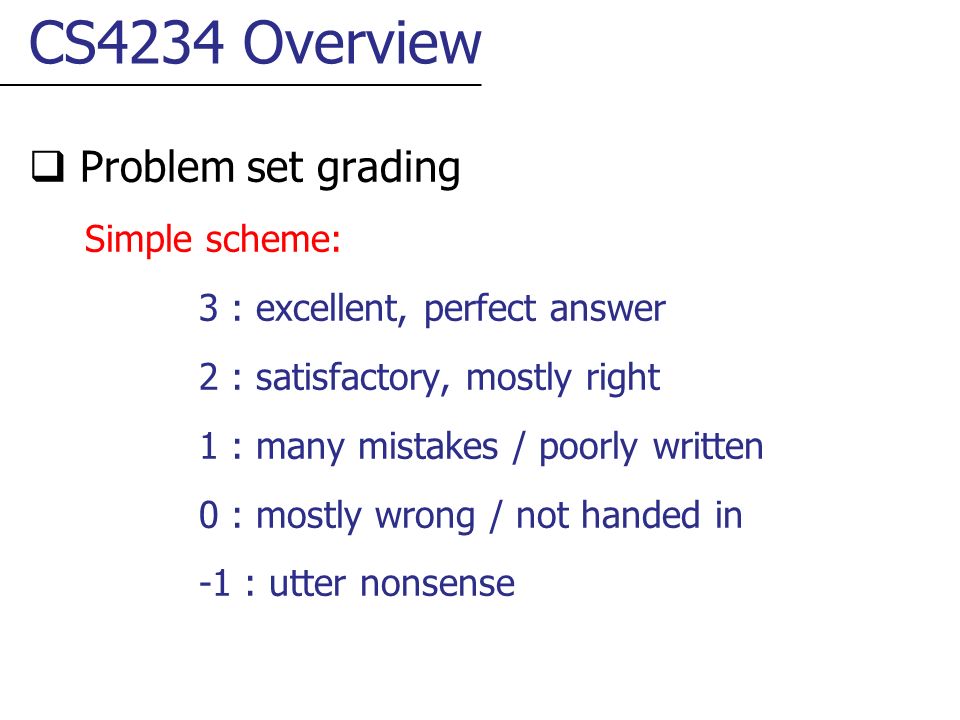 CS4234 Overview

❑ Problem set grading

Simple scheme:

3 : excellent, perfect answer

2 : satisfactory, mostly right

1 : many mistakes / poorly written

0 : mostly wrong / not handed in

-1 : utter nonsense